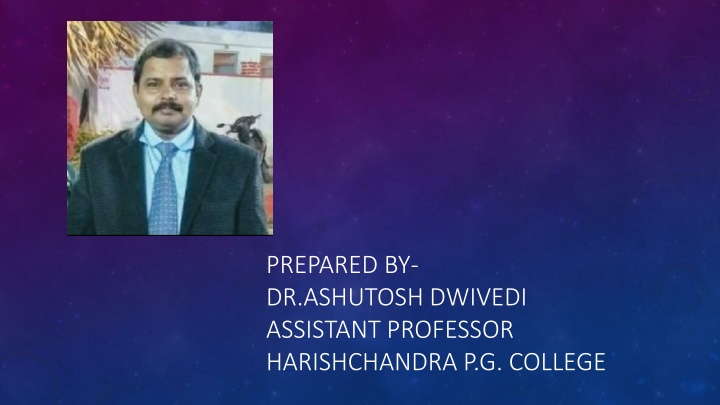 PREPARED BY-
DR.ASHUTOSH DWIVEDI
ASSISTANT PROFESSOR
HARISHCHANDRA P.G. COLLEGE